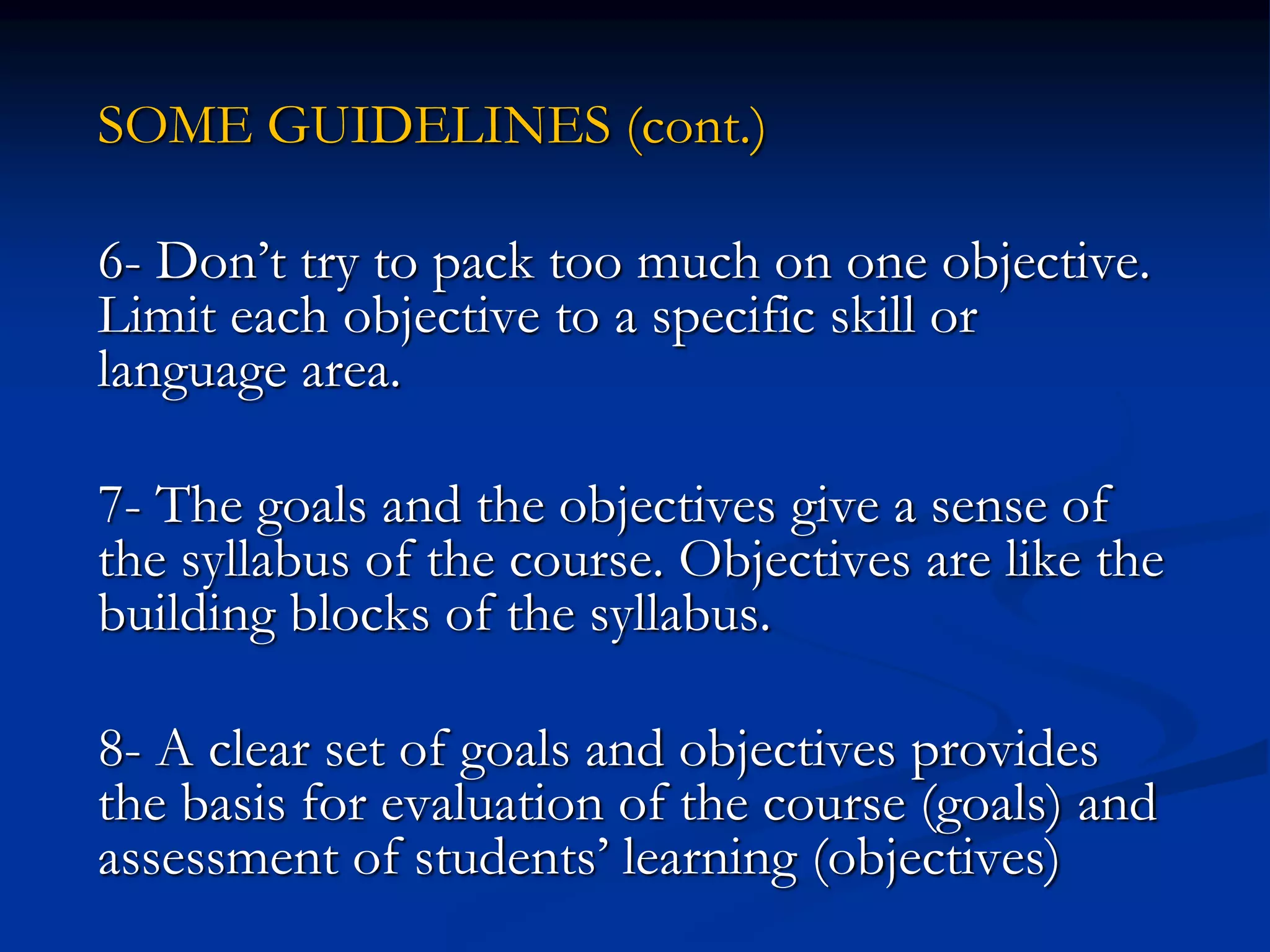 SOME GUIDELINES (cont.)

6- Don’t try to pack too much on one objective. Limit each objective to a specific skill or language area.

7- The goals and the objectives give a sense of the syllabus of the course. Objectives are like the building blocks of the syllabus.

8- A clear set of goals and objectives provides the basis for evaluation of the course (goals) and assessment of students’ learning (objectives)